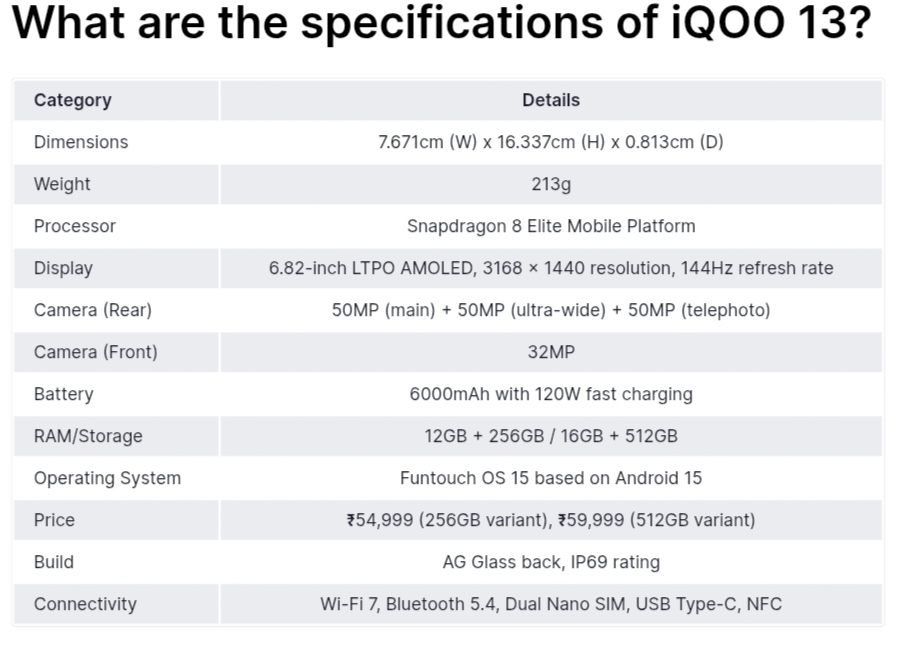 What are the specifications of iQOO 13?

| Category | Details |
|---|---|
| Dimensions | 7.671cm (W) x 16.337cm (H) x 0.813cm (D) |
| Weight | 213g |
| Processor | Snapdragon 8 Elite Mobile Platform |
| Display | 6.82-inch LTPO AMOLED, 3168 × 1440 resolution, 144Hz refresh rate |
| Camera (Rear) | 50MP (main) + 50MP (ultra-wide) + 50MP (telephoto) |
| Camera (Front) | 32MP |
| Battery | 6000mAh with 120W fast charging |
| RAM/Storage | 12GB + 256GB / 16GB + 512GB |
| Operating System | Funtouch OS 15 based on Android 15 |
| Price | ₹54,999 (256GB variant), ₹59,999 (512GB variant) |
| Build | AG Glass back, IP69 rating |
| Connectivity | Wi-Fi 7, Bluetooth 5.4, Dual Nano SIM, USB Type-C, NFC |